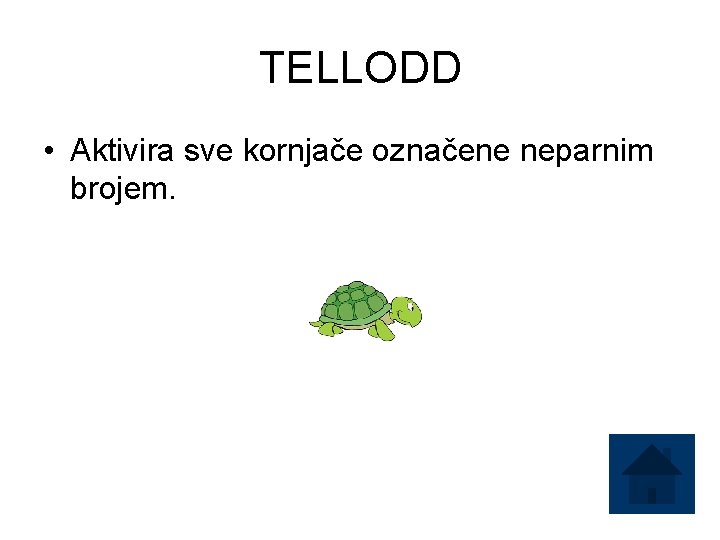 TELLODD

• Aktivira sve kornjače označene neparnim brojem.